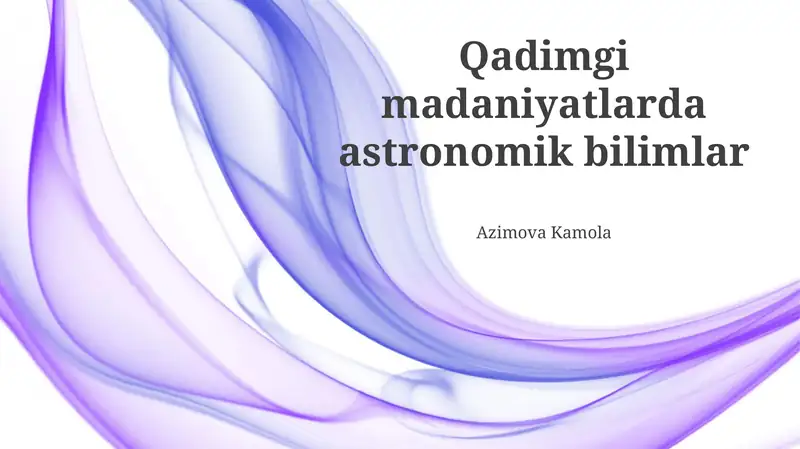 Qadimgi madaniyatlarda astronomik bilimlar

Azimova Kamola